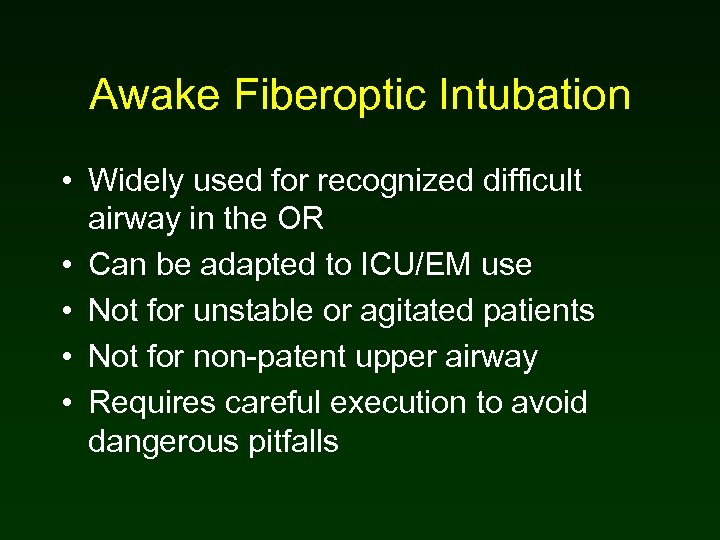 Awake Fiberoptic Intubation

• Widely used for recognized difficult airway in the OR
• Can be adapted to ICU/EM use
• Not for unstable or agitated patients
• Not for non-patent upper airway
• Requires careful execution to avoid dangerous pitfalls